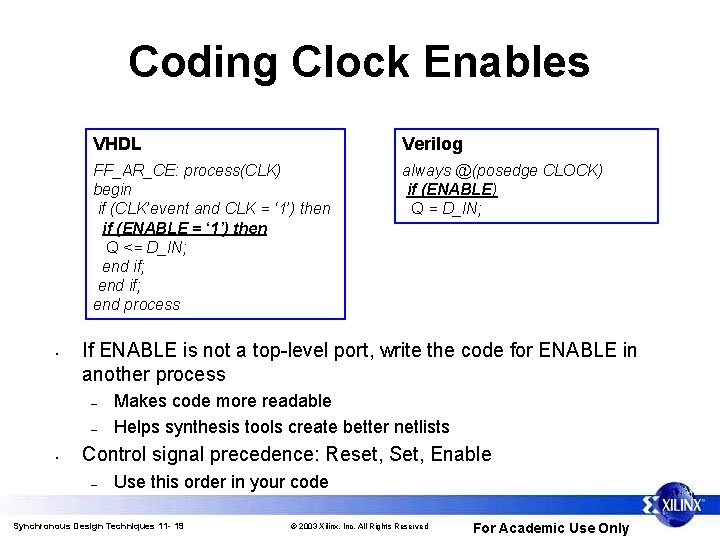 Coding Clock Enables

VHDL
FF_AR_CE: process(CLK)
begin
if (CLK'event and CLK = '1') then
if (ENABLE = '1') then
Q <= D_IN;
end if;
end if;
end process

Verilog
always @(posedge CLOCK)
if (ENABLE)
Q = D_IN;

• If ENABLE is not a top-level port, write the code for ENABLE in another process
– Makes code more readable
– Helps synthesis tools create better netlists
• Control signal precedence: Reset, Set, Enable
– Use this order in your code

XILINX

Synchronous Design Techniques 11- 19 © 2003 Xilinx, Inc. All Rights Reserved For Academic Use Only